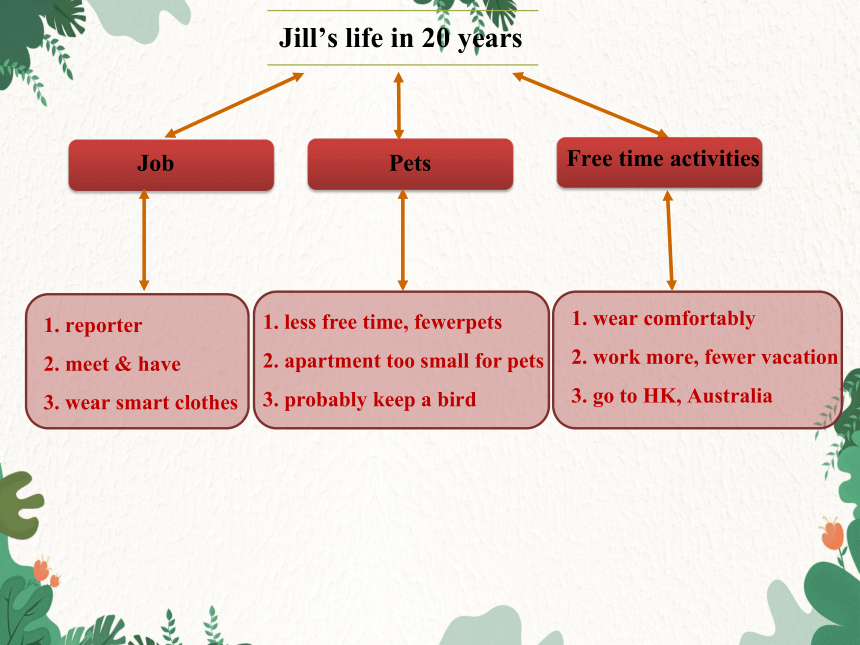 Jill’s life in 20 years

Job

Pets

Free time activities

1. reporter
2. meet & have
3. wear smart clothes

1. less free time, fewerpets
2. apartment too small for pets
3. probably keep a bird

1. wear comfortably
2. work more, fewer vacation
3. go to HK, Australia